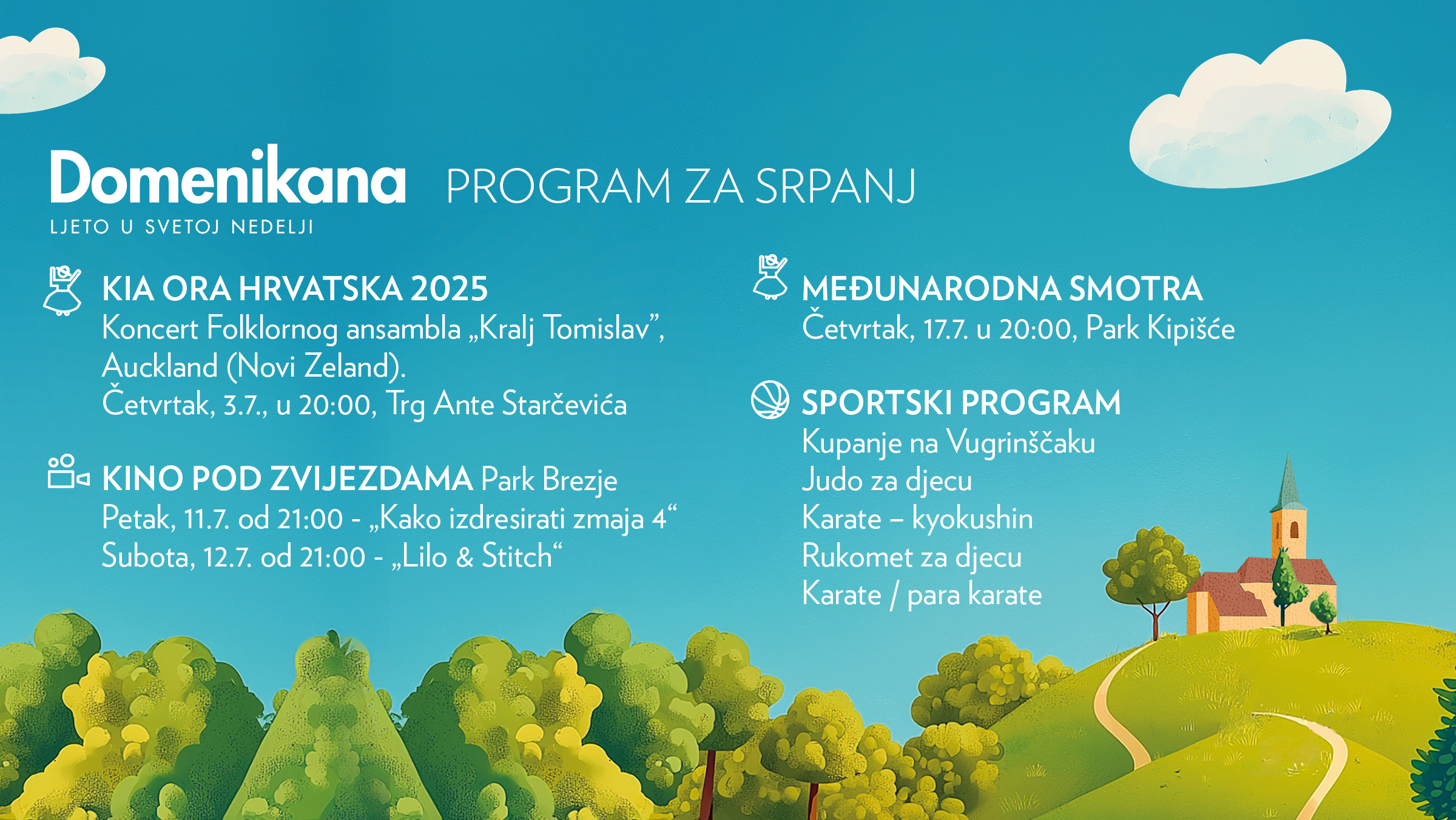 Domenikana
LJETO U SVETOJ NEDELJI

PROGRAM ZA SRPANJ

KIA ORA HRVATSKA 2025
Koncert Folklornog ansambla „Kralj Tomislav”, Auckland (Novi Zeland).
Četvrtak, 3.7., u 20:00, Trg Ante Starčevića

KINO POD ZVIJEZDAMA Park Brezje
Petak, 11.7. od 21:00 - „Kako izdresirati zmaja 4“
Subota, 12.7. od 21:00 - „Lilo & Stitch“

MEĐUNARODNA SMOTRA
Četvrtak, 17.7. u 20:00, Park Kipišće

SPORTSKI PROGRAM
Kupanje na Vugrinščaku
Judo za djecu
Karate – kyokushin
Rukomet za djecu
Karate / para karate